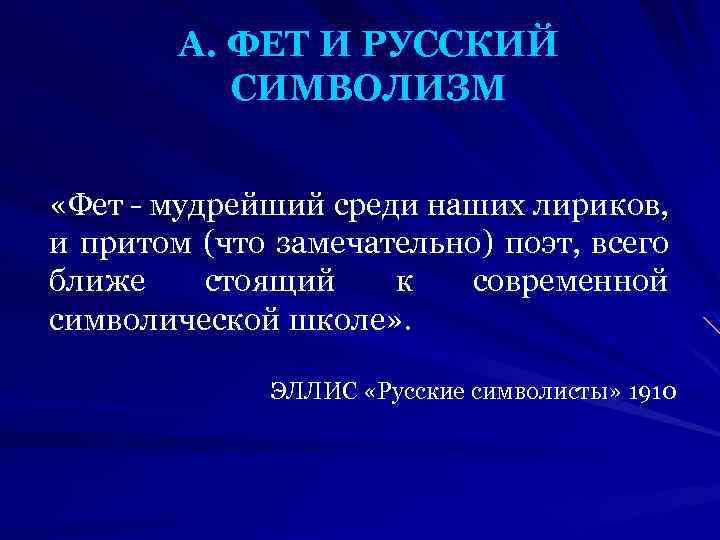 А. ФЕТ И РУССКИЙ СИМВОЛИЗМ

«Фет - мудрейший среди наших лириков, и притом (что замечательно) поэт, всего ближе стоящий к современной символической школе».

ЭЛЛИС «Русские символисты» 1910